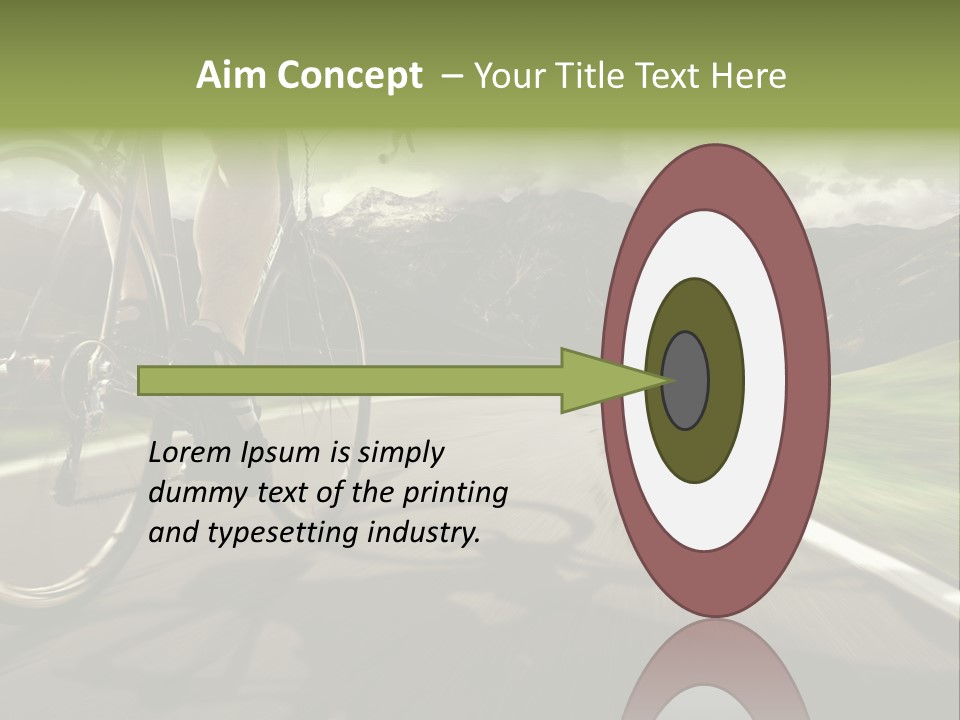 Aim Concept – Your Title Text Here

Lorem Ipsum is simply dummy text of the printing and typesetting industry.